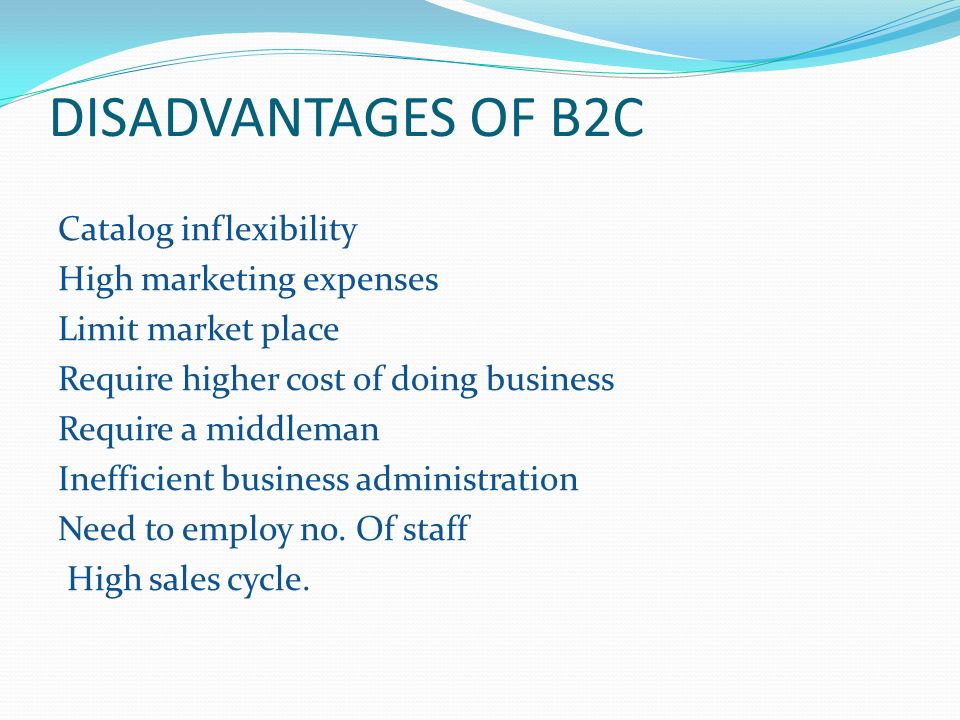 DISADVANTAGES OF B2C

Catalog inflexibility
High marketing expenses
Limit market place
Require higher cost of doing business
Require a middleman
Inefficient business administration
Need to employ no. Of staff
High sales cycle.